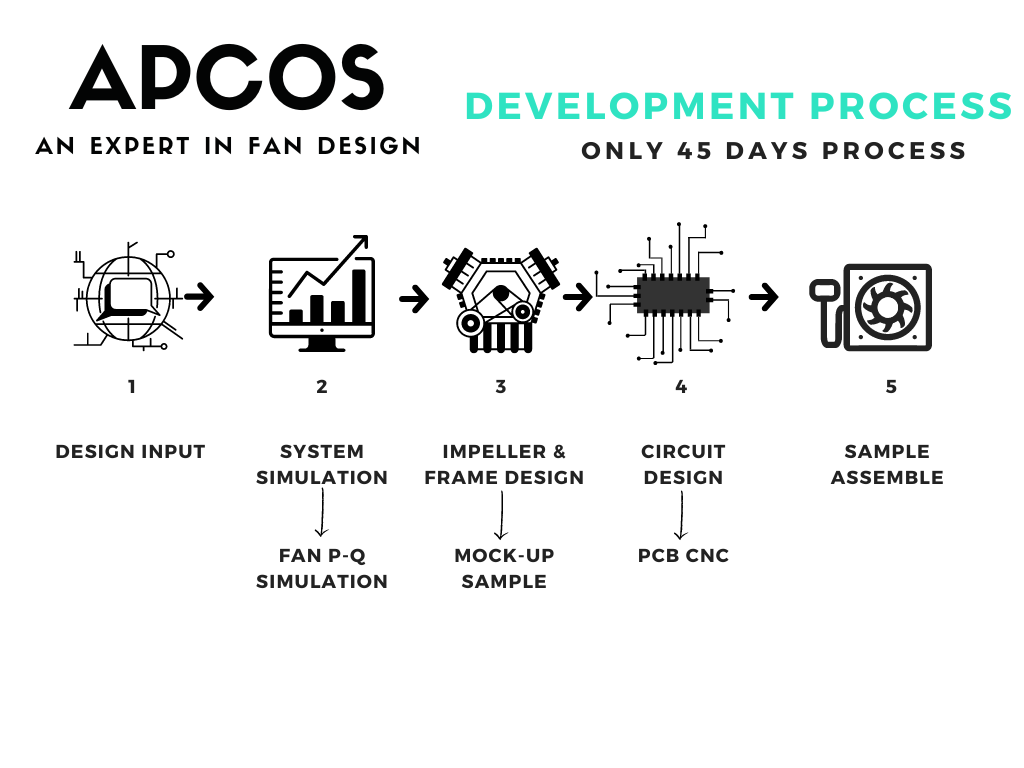 APCOS
AN EXPERT IN FAN DESIGN

DEVELOPMENT PROCESS
ONLY 45 DAYS PROCESS

1
DESIGN INPUT

2
SYSTEM SIMULATION
FAN P-Q SIMULATION

3
IMPELLER & FRAME DESIGN
MOCK-UP SAMPLE

4
CIRCUIT DESIGN
PCB CNC

5
SAMPLE ASSEMBLE